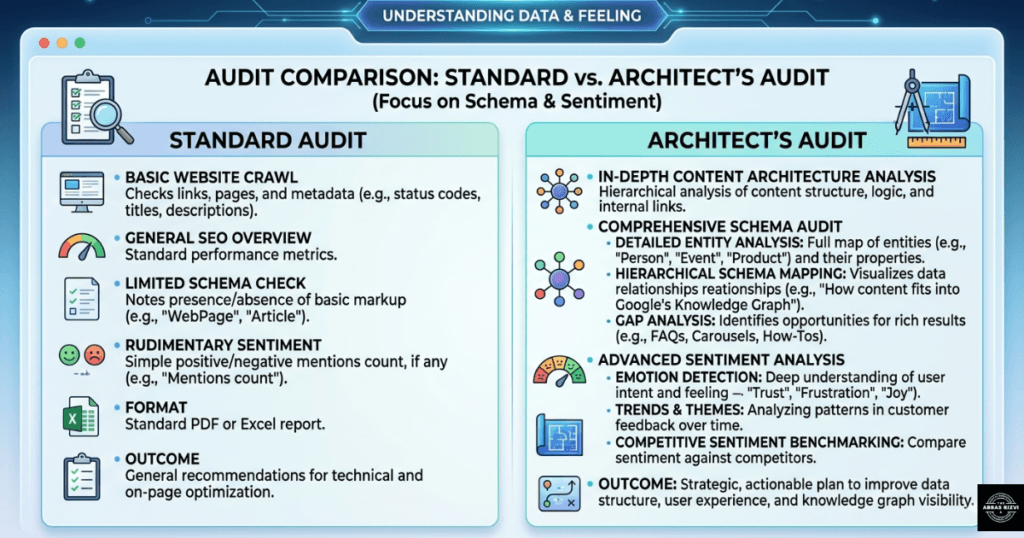 UNDERSTANDING DATA & FEELING

AUDIT COMPARISON: STANDARD vs. ARCHITECT'S AUDIT
(Focus on Schema & Sentiment)

STANDARD AUDIT

• BASIC WEBSITE CRAWL
Checks links, pages, and metadata (e.g., status codes, titles, descriptions).

• GENERAL SEO OVERVIEW
Standard performance metrics.

• LIMITED SCHEMA CHECK
Notes presence/absence of basic markup (e.g., "WebPage", "Article").

• RUDIMENTARY SENTIMENT
Simple positive/negative mentions count, if any (e.g., "Mentions count").

• FORMAT
Standard PDF or Excel report.

• OUTCOME
General recommendations for technical and on-page optimization.

ARCHITECT'S AUDIT

• IN-DEPTH CONTENT ARCHITECTURE ANALYSIS
Hierarchical analysis of content structure, logic, and internal links.

• COMPREHENSIVE SCHEMA AUDIT
• DETAILED ENTITY ANALYSIS: Full map of entities (e.g., "Person", "Event", "Product") and their properties.
• HIERARCHICAL SCHEMA MAPPING: Visualizes data relationships relationships (e.g., "How content fits into Google's Knowledge Graph").
• GAP ANALYSIS: Identifies opportunities for rich results (e.g., FAQs, Carousels, How-Tos).

• ADVANCED SENTIMENT ANALYSIS
• EMOTION DETECTION: Deep understanding of user intent and feeling — "Trust", "Frustration", "Joy").
• TRENDS & THEMES: Analyzing patterns in customer feedback over time.
• COMPETITIVE SENTIMENT BENCHMARKING: Compare sentiment against competitors.

• OUTCOME: Strategic, actionable plan to improve data structure, user experience, and knowledge graph visibility.

ABBAS RIZVI